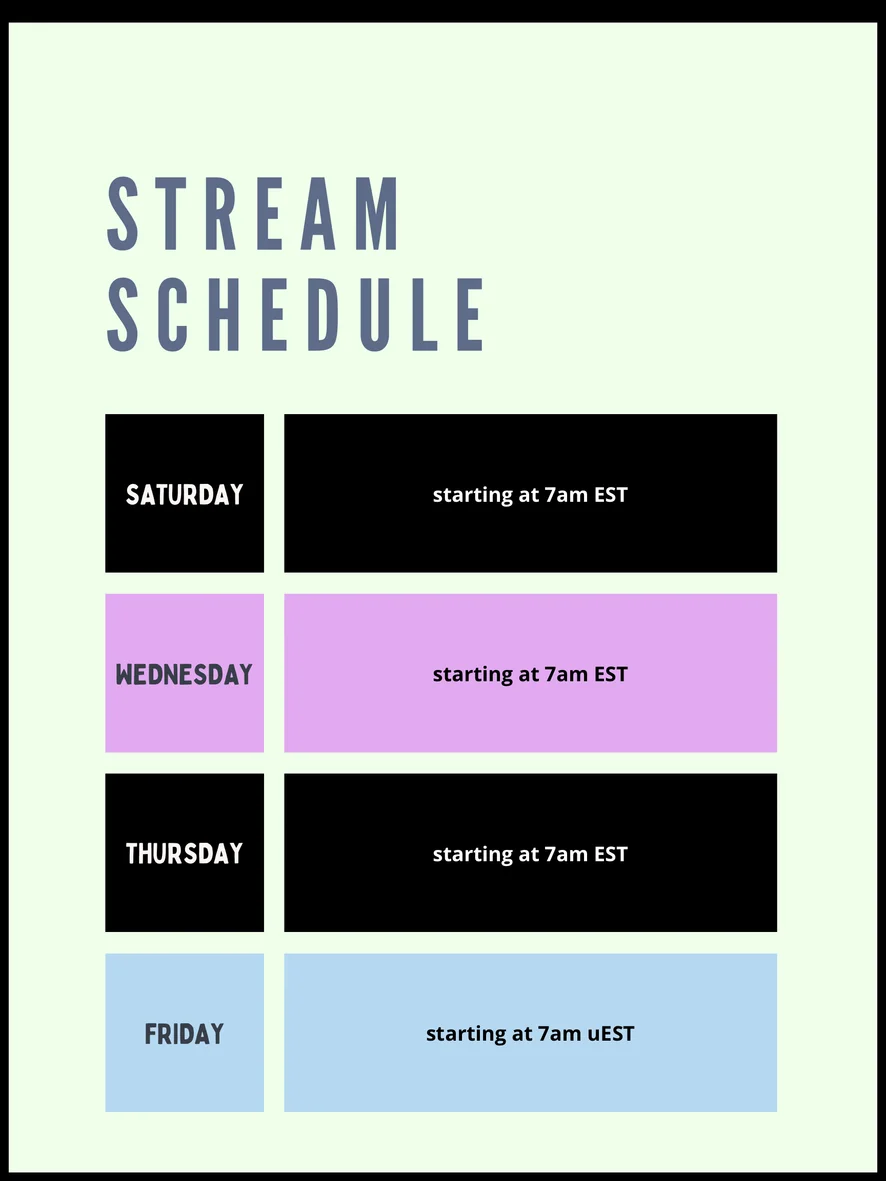 STREAM SCHEDULE

| SATURDAY | starting at 7am EST |
|---|---|
| WEDNESDAY | starting at 7am EST |
| THURSDAY | starting at 7am EST |
| FRIDAY | starting at 7am uEST |